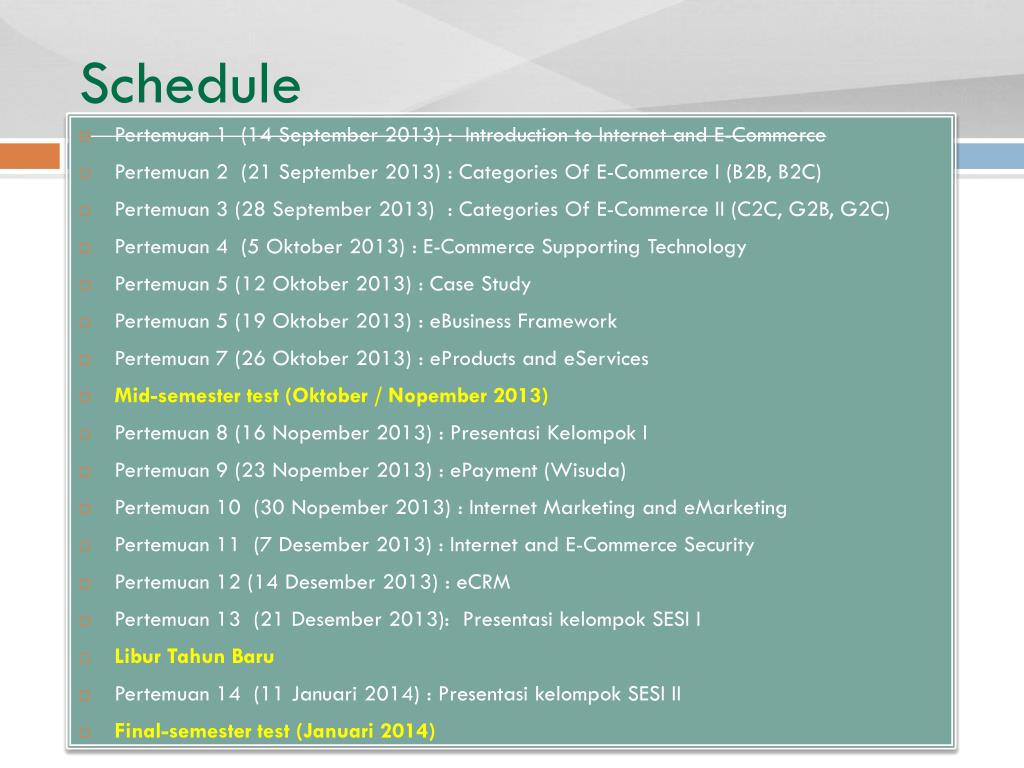 Schedule

Pertemuan 1 (14 September 2013) : Introduction to Internet and E-Commerce

Pertemuan 2 (21 September 2013) : Categories Of E-Commerce I (B2B, B2C)

Pertemuan 3 (28 September 2013) : Categories Of E-Commerce II (C2C, G2B, G2C)

Pertemuan 4 (5 Oktober 2013) : E-Commerce Supporting Technology

Pertemuan 5 (12 Oktober 2013) : Case Study

Pertemuan 5 (19 Oktober 2013) : eBusiness Framework

Pertemuan 7 (26 Oktober 2013) : eProducts and eServices

Mid-semester test (Oktober / Nopember 2013)

Pertemuan 8 (16 Nopember 2013) : Presentasi Kelompok I

Pertemuan 9 (23 Nopember 2013) : ePayment (Wisuda)

Pertemuan 10 (30 Nopember 2013) : Internet Marketing and eMarketing

Pertemuan 11 (7 Desember 2013) : Internet and E-Commerce Security

Pertemuan 12 (14 Desember 2013) : eCRM

Pertemuan 13 (21 Desember 2013): Presentasi kelompok SESI I

Libur Tahun Baru

Pertemuan 14 (11 Januari 2014) : Presentasi kelompok SESI II

Final-semester test (Januari 2014)